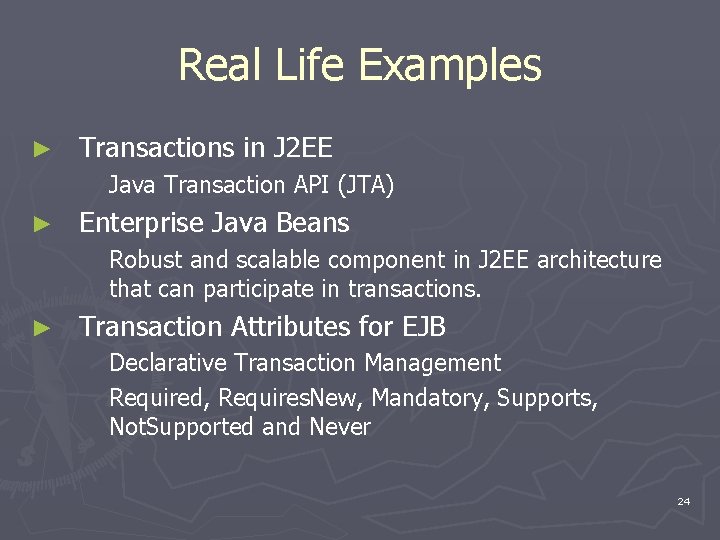 Real Life Examples

► Transactions in J2EE

Java Transaction API (JTA)

► Enterprise Java Beans

Robust and scalable component in J2EE architecture that can participate in transactions.

► Transaction Attributes for EJB

Declarative Transaction Management

Required, RequiresNew, Mandatory, Supports, NotSupported and Never

24